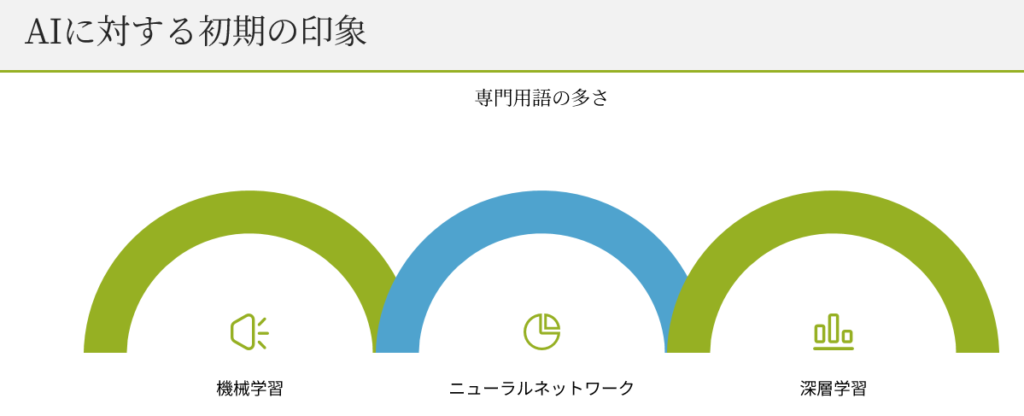 AIに対する初期の印象

専門用語の多さ

機械学習

ニューラルネットワーク

深層学習